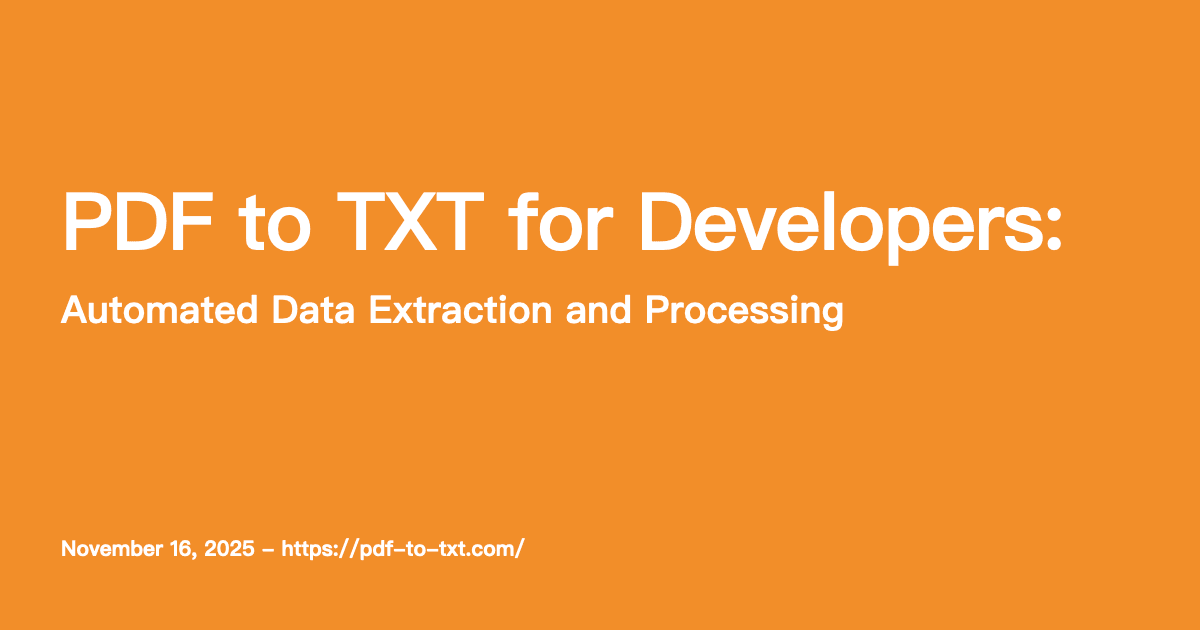 PDF to TXT for Developers:

Automated Data Extraction and Processing

November 16, 2025 – https://pdf-to-txt.com/